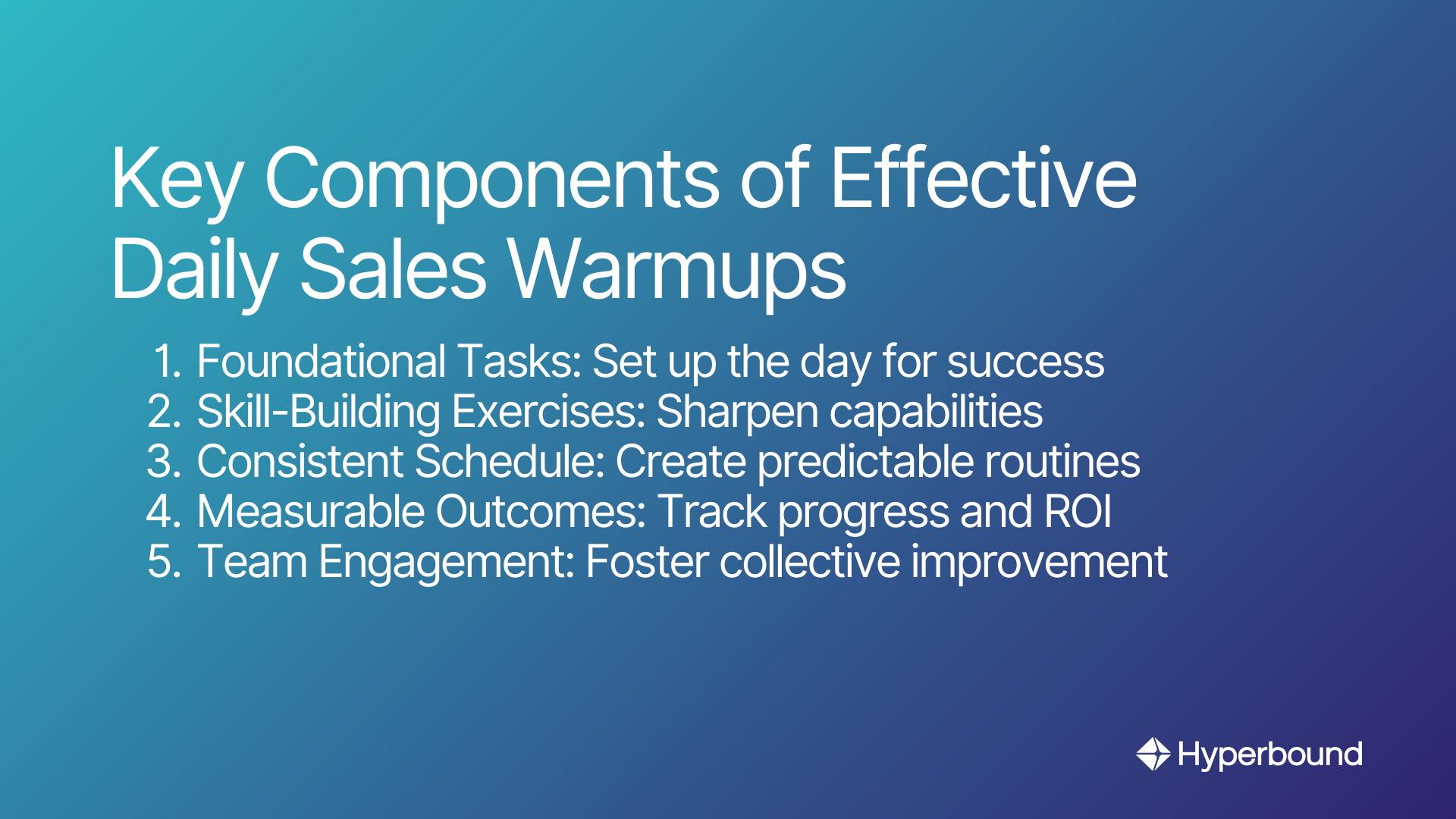 Key Components of Effective Daily Sales Warmups

1. Foundational Tasks: Set up the day for success
2. Skill-Building Exercises: Sharpen capabilities
3. Consistent Schedule: Create predictable routines
4. Measurable Outcomes: Track progress and ROI
5. Team Engagement: Foster collective improvement

Hyperbound